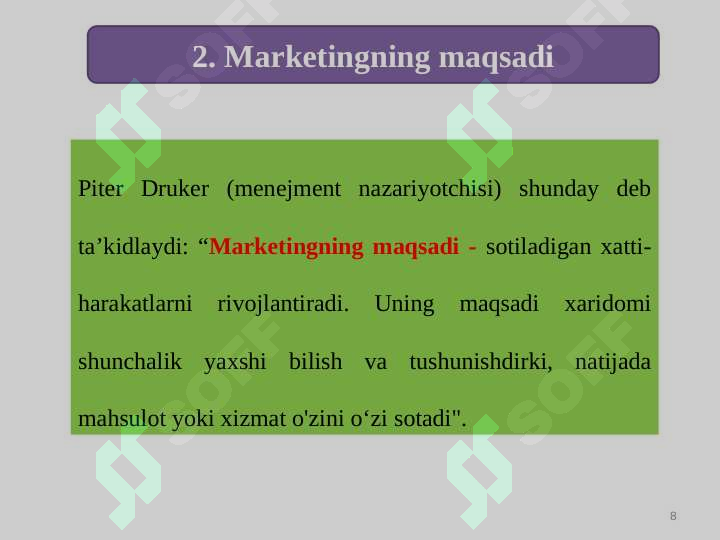 2. Marketingning maqsadi

Piter Druker (menejment nazariyotchisi) shunday deb ta’kidlaydi: “Marketingning maqsadi - sotiladigan xatti-harakatlarni rivojlantiradi. Uning maqsadi xaridomi shunchalik yaxshi bilish va tushunishdirki, natijada mahsulot yoki xizmat o'zini o‘zi sotadi".

SOFF SOFF SOFF SOFF

8